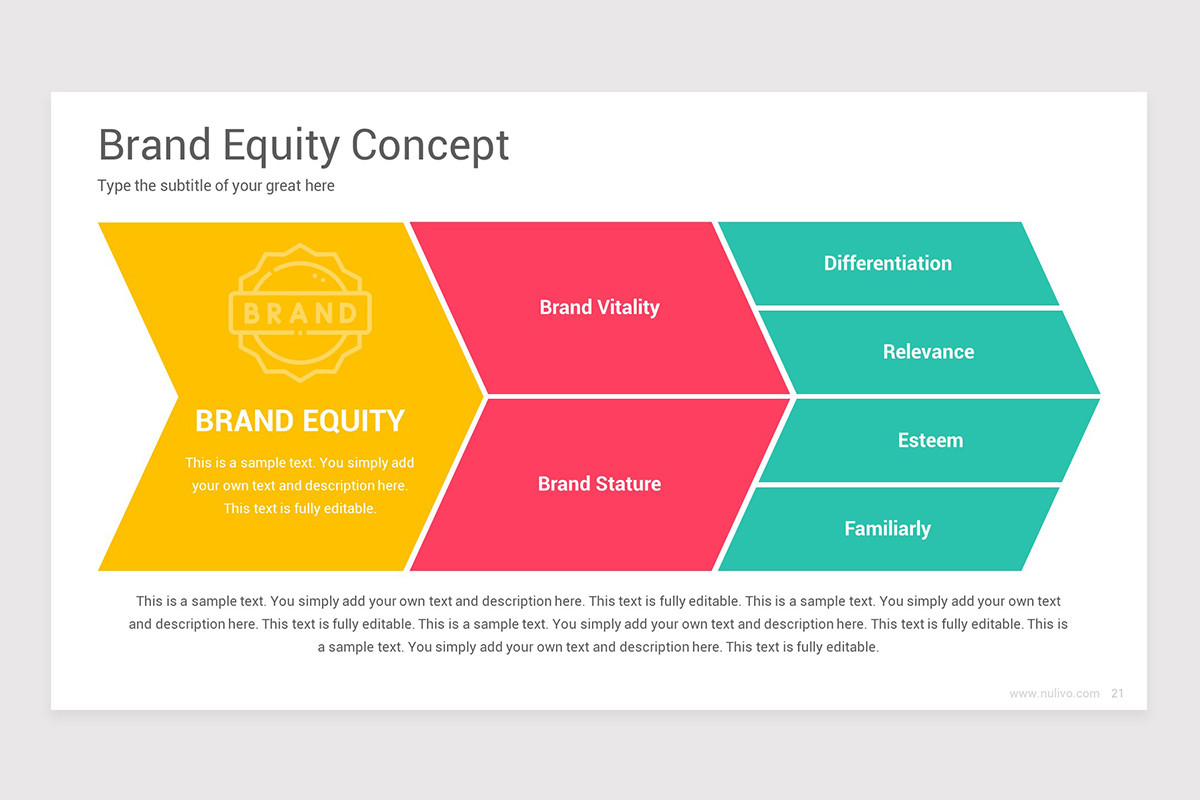 Brand Equity Concept

Type the subtitle of your great here

BRAND

BRAND EQUITY

This is a sample text. You simply add your own text and description here. This text is fully editable.

Brand Vitality

Brand Stature

Differentiation

Relevance

Esteem

Familiarly

This is a sample text. You simply add your own text and description here. This text is fully editable. This is a sample text. You simply add your own text and description here. This text is fully editable. This is a sample text. You simply add your own text and description here. This text is fully editable. This is a sample text. You simply add your own text and description here. This text is fully editable.

www.nulivo.com 21